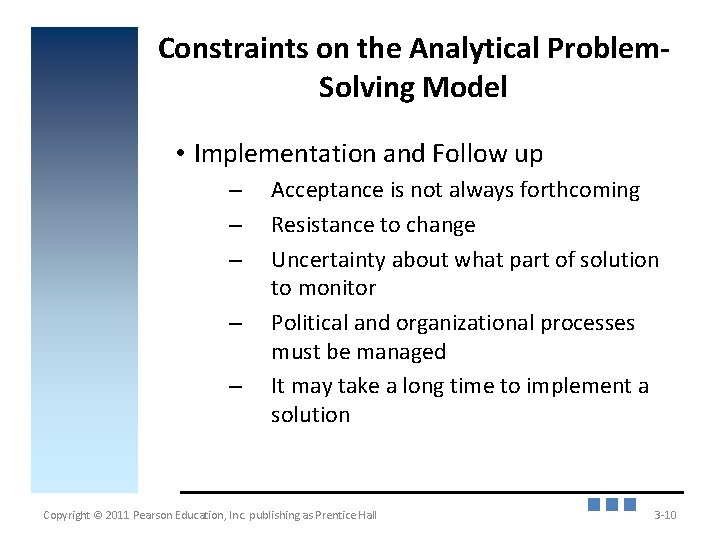 Constraints on the Analytical Problem-Solving Model

• Implementation and Follow up
– Acceptance is not always forthcoming
– Resistance to change
– Uncertainty about what part of solution to monitor
– Political and organizational processes must be managed
– It may take a long time to implement a solution

Copyright © 2011 Pearson Education, Inc. publishing as Prentice Hall

3-10